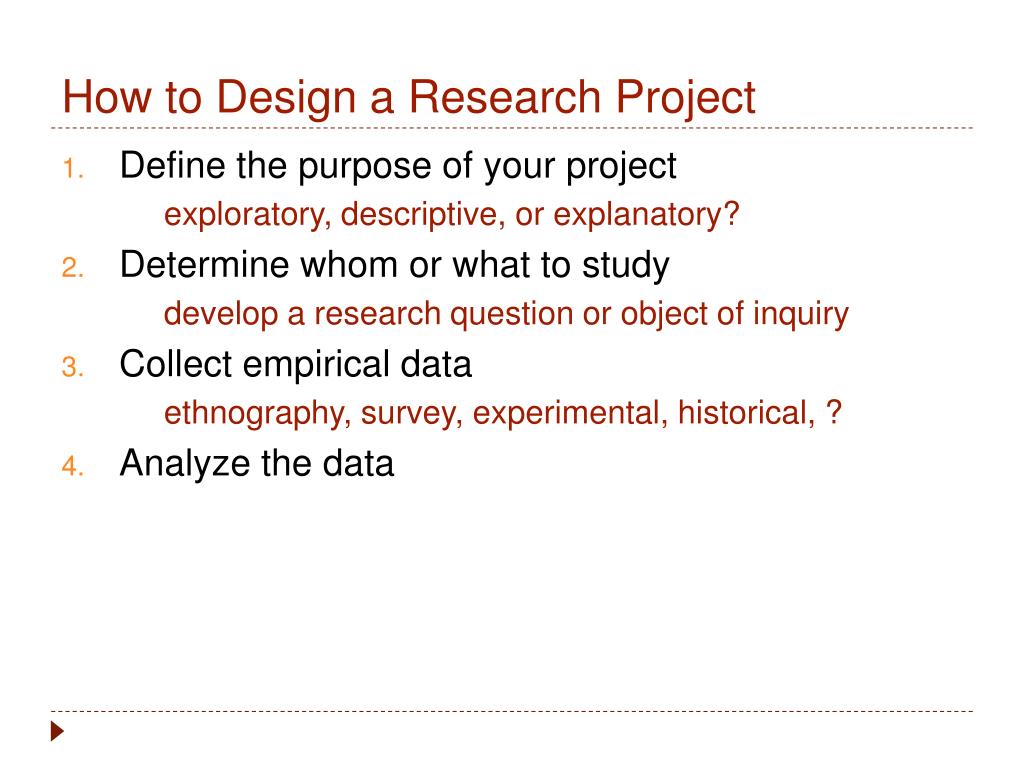 How to Design a Research Project

1. Define the purpose of your project
exploratory, descriptive, or explanatory?
2. Determine whom or what to study
develop a research question or object of inquiry
3. Collect empirical data
ethnography, survey, experimental, historical, ?
4. Analyze the data